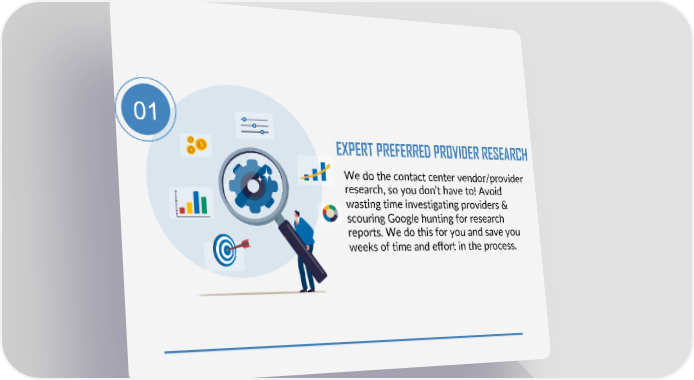 01

EXPERT PREFERRED PROVIDER RESEARCH

We do the contact center vendor/provider research, so you don't have to! Avoid wasting time investigating providers & scouring Google hunting for research reports. We do this for you and save you weeks of time and effort in the process.